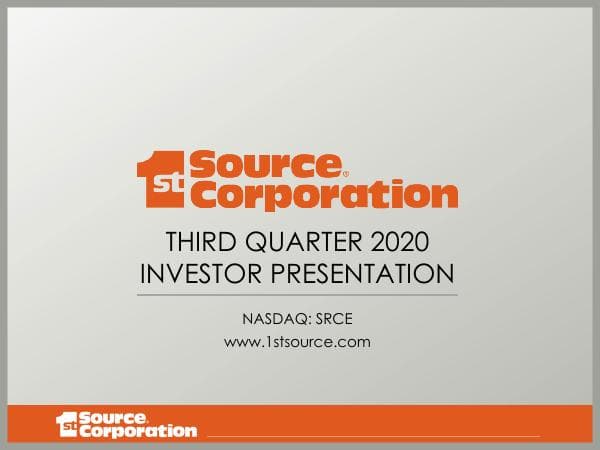 1st Source® Corporation

THIRD QUARTER 2020
INVESTOR PRESENTATION

NASDAQ: SRCE
www.1stsource.com

1st Source® Corporation